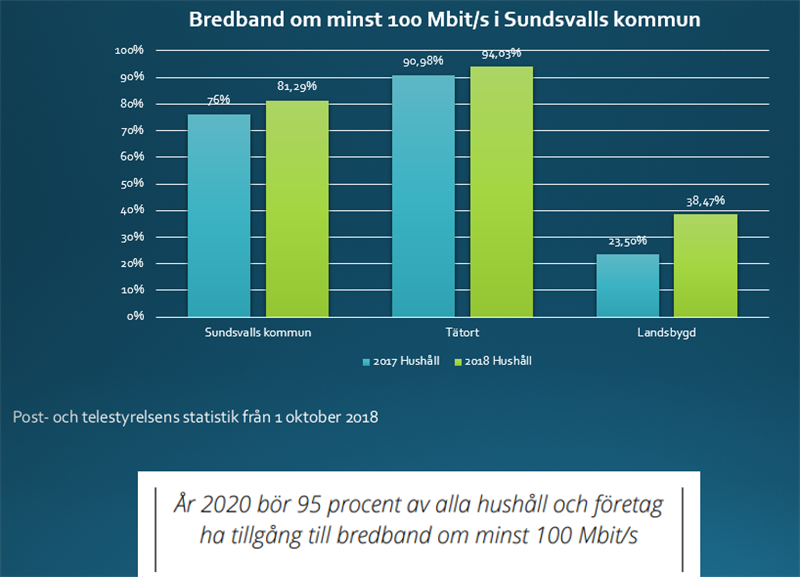 Bredband om minst 100 Mbit/s i Sundsvalls kommun

100%
90%
80%
70%
60%
50%
40%
30%
20%
10%
0%

76%
81,29%
90,98%
94,03%
23,50%
38,47%

Sundsvalls kommun
Tätort
Landsbygd

2017 Hushåll
2018 Hushåll

Post- och telestyrelsens statistik från 1 oktober 2018

År 2020 bör 95 procent av alla hushåll och företag ha tillgång till bredband om minst 100 Mbit/s